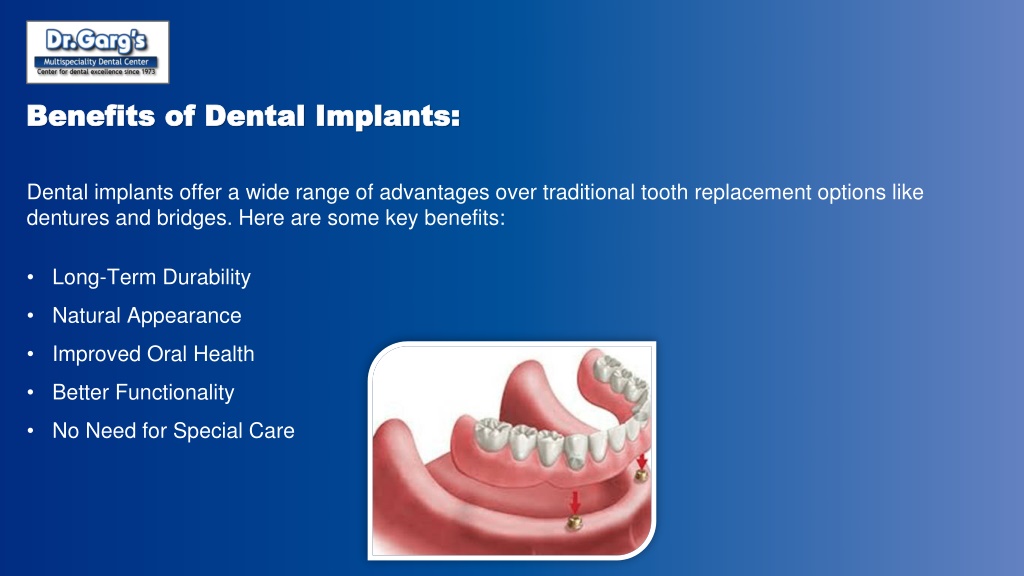 Dr.Garg's
Multispeciality Dental Center
Center for dental excellence since 1973

Benefits of Dental Implants:

Dental implants offer a wide range of advantages over traditional tooth replacement options like dentures and bridges. Here are some key benefits:

• Long-Term Durability
• Natural Appearance
• Improved Oral Health
• Better Functionality
• No Need for Special Care